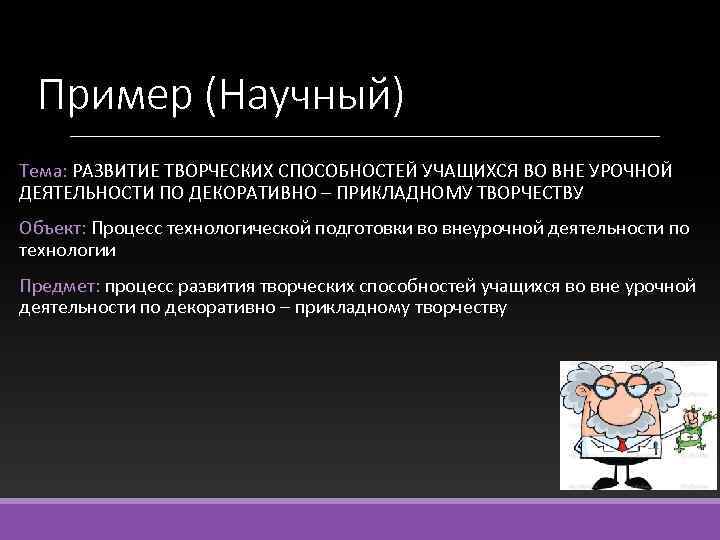 Пример (Научный)

Тема: РАЗВИТИЕ ТВОРЧЕСКИХ СПОСОБНОСТЕЙ УЧАЩИХСЯ ВО ВНЕ УРОЧНОЙ ДЕЯТЕЛЬНОСТИ ПО ДЕКОРАТИВНО – ПРИКЛАДНОМУ ТВОРЧЕСТВУ

Объект: Процесс технологической подготовки во внеурочной деятельности по технологии

Предмет: процесс развития творческих способностей учащихся во вне урочной деятельности по декоративно – прикладному творчеству